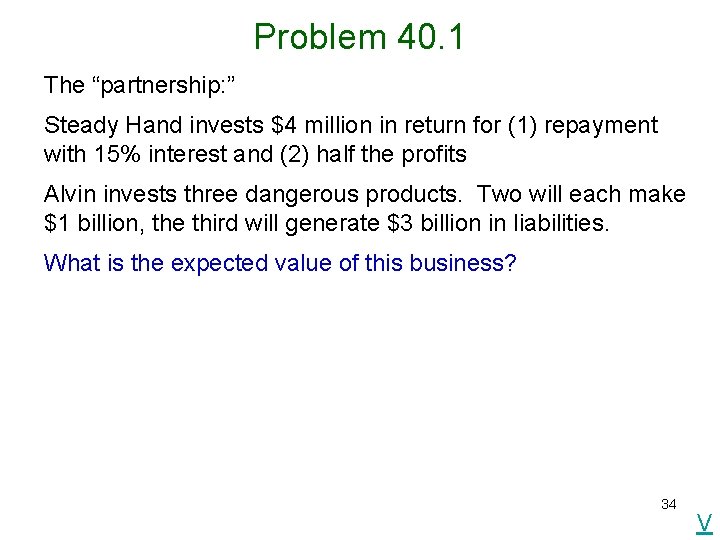 Problem 40.1

The “partnership:”

Steady Hand invests \$4 million in return for (1) repayment with 15% interest and (2) half the profits

Alvin invests three dangerous products. Two will each make \$1 billion, the third will generate \$3 billion in liabilities.

What is the expected value of this business?

34

V